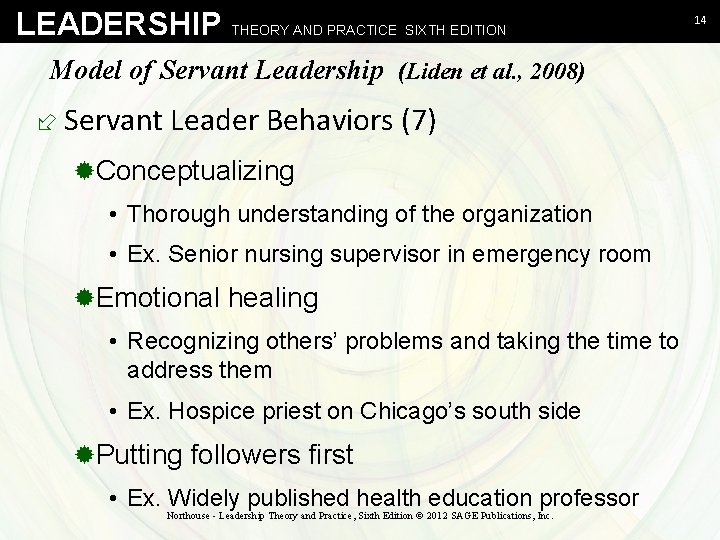 LEADERSHIP THEORY AND PRACTICE SIXTH EDITION

14

Model of Servant Leadership (Liden et al., 2008)

Servant Leader Behaviors (7)

Conceptualizing

• Thorough understanding of the organization

• Ex. Senior nursing supervisor in emergency room

Emotional healing

• Recognizing others' problems and taking the time to address them

• Ex. Hospice priest on Chicago's south side

Putting followers first

• Ex. Widely published health education professor

Northouse - Leadership Theory and Practice, Sixth Edition © 2012 SAGE Publications, Inc.